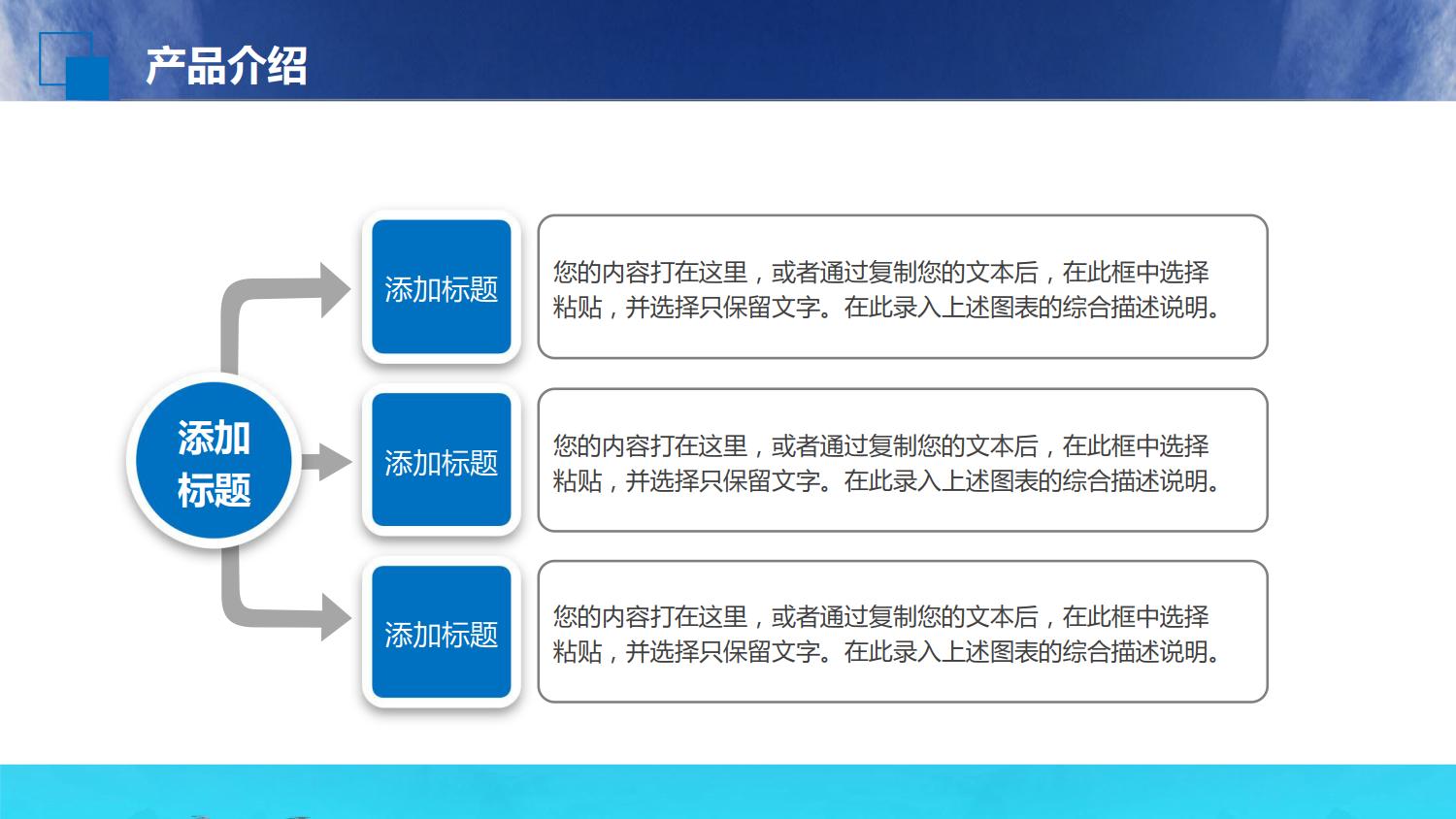 产品介绍

添加标题

添加标题

您的内容打在这里，或者通过复制您的文本后，在此框中选择粘贴，并选择只保留文字。在此录入上述图表的综合描述说明。

添加标题

您的内容打在这里，或者通过复制您的文本后，在此框中选择粘贴，并选择只保留文字。在此录入上述图表的综合描述说明。

添加标题

您的内容打在这里，或者通过复制您的文本后，在此框中选择粘贴，并选择只保留文字。在此录入上述图表的综合描述说明。